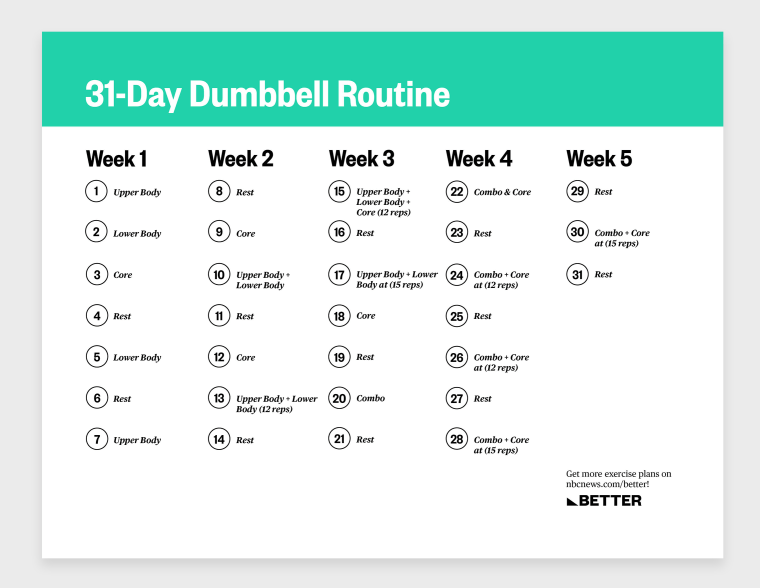 31-Day Dumbbell Routine

Week 1

1 Upper Body

2 Lower Body

3 Core

4 Rest

5 Lower Body

6 Rest

7 Upper Body

Week 2

8 Rest

9 Core

10 Upper Body + Lower Body

11 Rest

12 Core

13 Upper Body + Lower Body (12 reps)

14 Rest

Week 3

15 Upper Body + Lower Body + Core (12 reps)

16 Rest

17 Upper Body + Lower Body at (15 reps)

18 Core

19 Rest

20 Combo

21 Rest

Week 4

22 Combo & Core

23 Rest

24 Combo + Core at (12 reps)

25 Rest

26 Combo + Core at (12 reps)

27 Rest

28 Combo + Core at (15 reps)

Week 5

29 Rest

30 Combo + Core at (15 reps)

31 Rest

Get more exercise plans on nbcnews.com/better!

BETTER